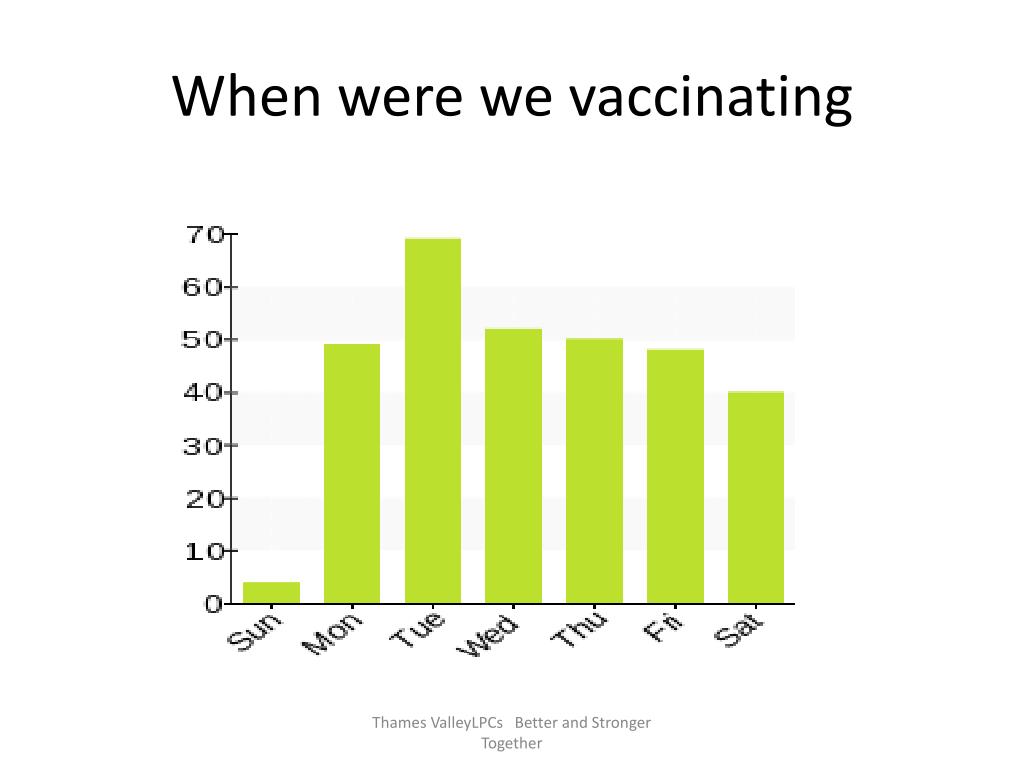 When were we vaccinating

70
60
50
40
30
20
10
0

Sun
Mon
Tue
Wed
Thu
Fri
Sat

Thames ValleyLPCs Better and Stronger Together